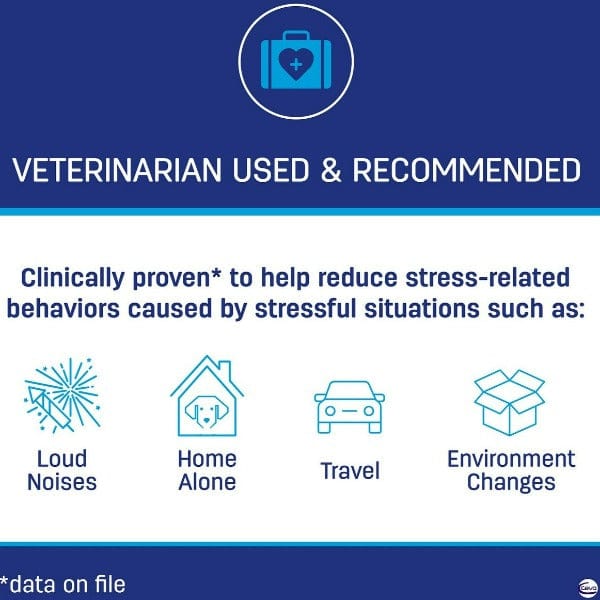 VETERINARIAN USED & RECOMMENDED

Clinically proven* to help reduce stress-related behaviors caused by stressful situations such as:

Loud Noises

Home Alone

Travel

Environment Changes

*data on file

Ceva